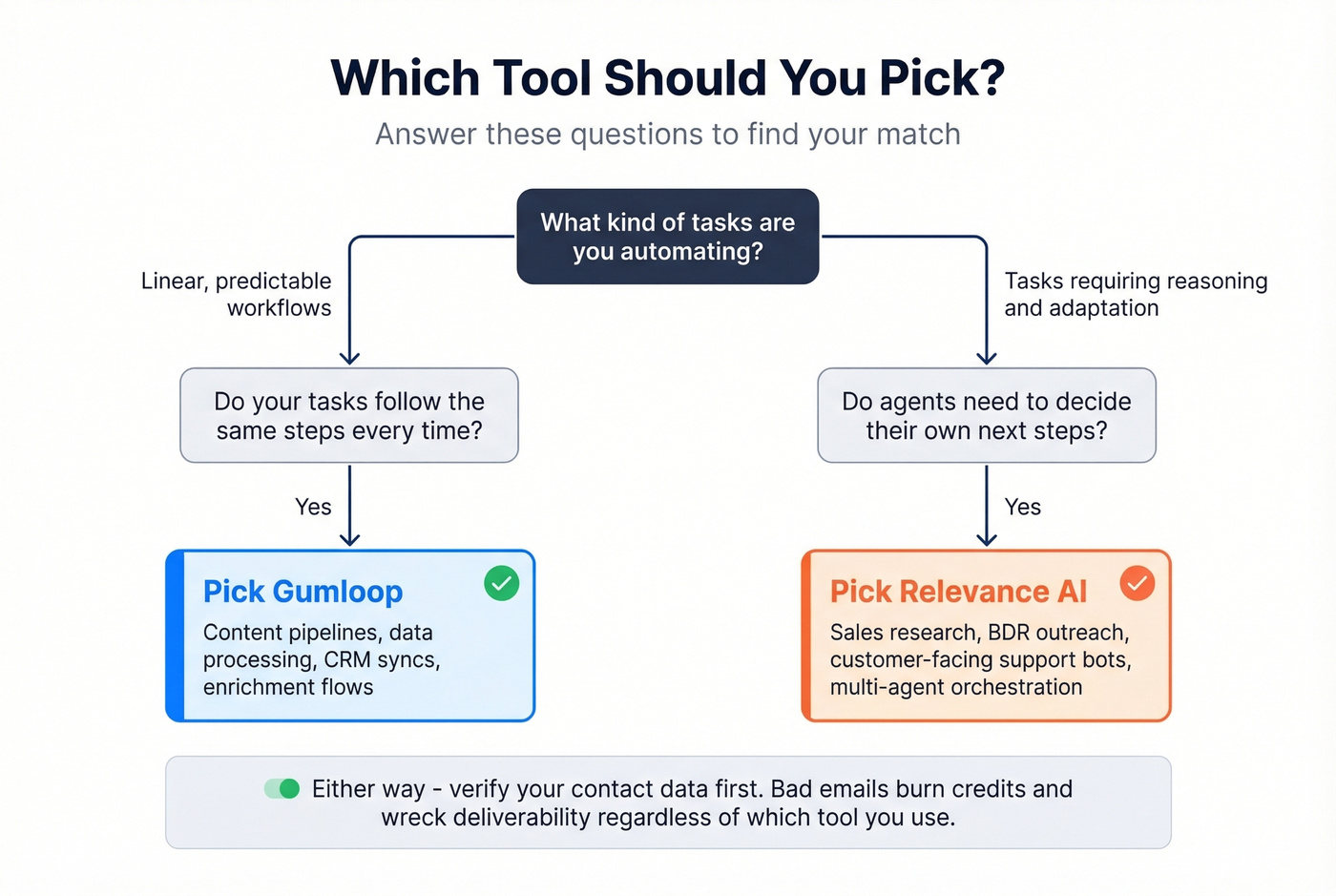 Which Tool Should You Pick?

Answer these questions to find your match

What kind of tasks are you automating?

Linear, predictable workflows

Tasks requiring reasoning and adaptation

Do your tasks follow the same steps every time?

Do agents need to decide their own next steps?

Yes

Yes

Pick Gumloop

Content pipelines, data processing, CRM syncs, enrichment flows

Pick Relevance AI

Sales research, BDR outreach, customer-facing support bots, multi-agent orchestration

Either way - verify your contact data first. Bad emails burn credits and wreck deliverability regardless of which tool you use.